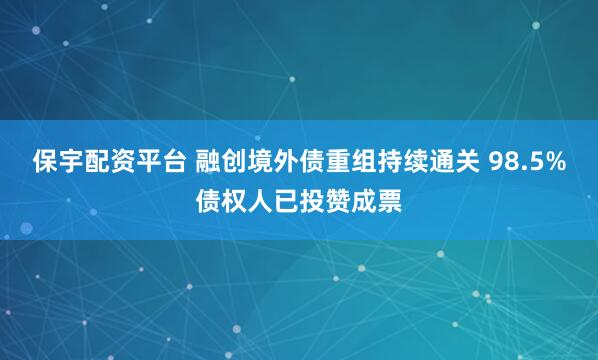 保宇配资平台 融创境外债重组持续通关 98.5%债权人已投赞成票